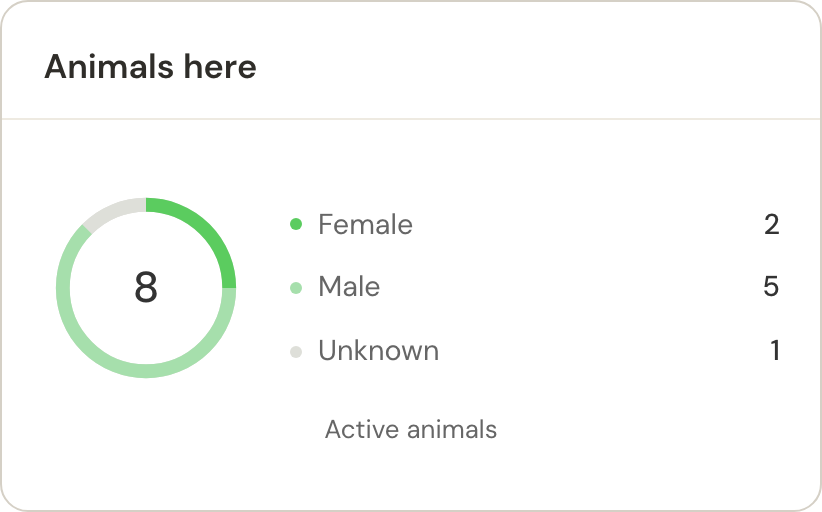 Animals here

8

Female 2

Male 5

Unknown 1

Active animals